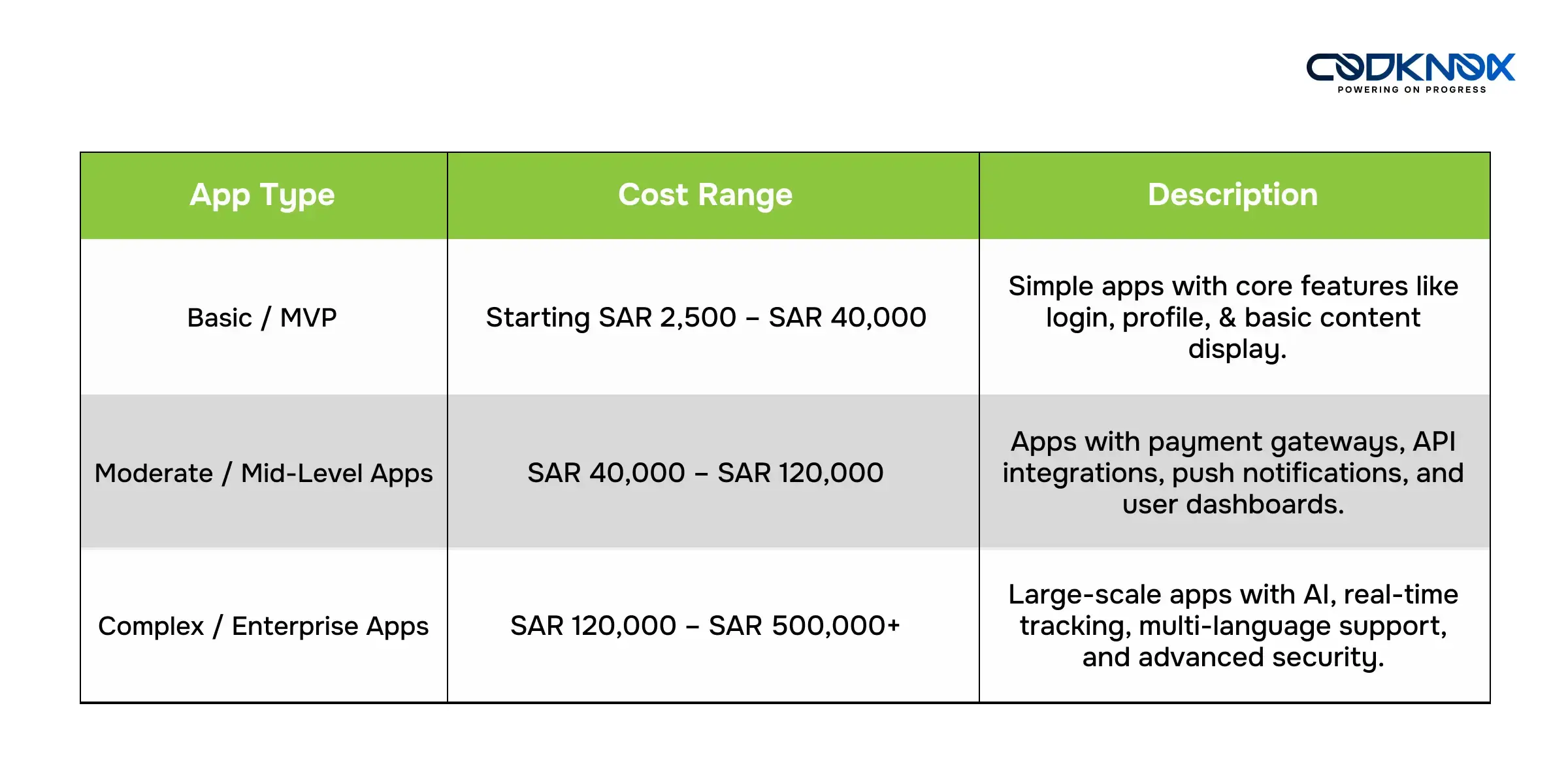 CODKNOX
POWERING ON PROGRESS

| App Type | Cost Range | Description |
|---|---|---|
| Basic / MVP | Starting SAR 2,500 – SAR 40,000 | Simple apps with core features like login, profile, & basic content display. |
| Moderate / Mid-Level Apps | SAR 40,000 – SAR 120,000 | Apps with payment gateways, API integrations, push notifications, and user dashboards. |
| Complex / Enterprise Apps | SAR 120,000 – SAR 500,000+ | Large-scale apps with AI, real-time tracking, multi-language support, and advanced security. |